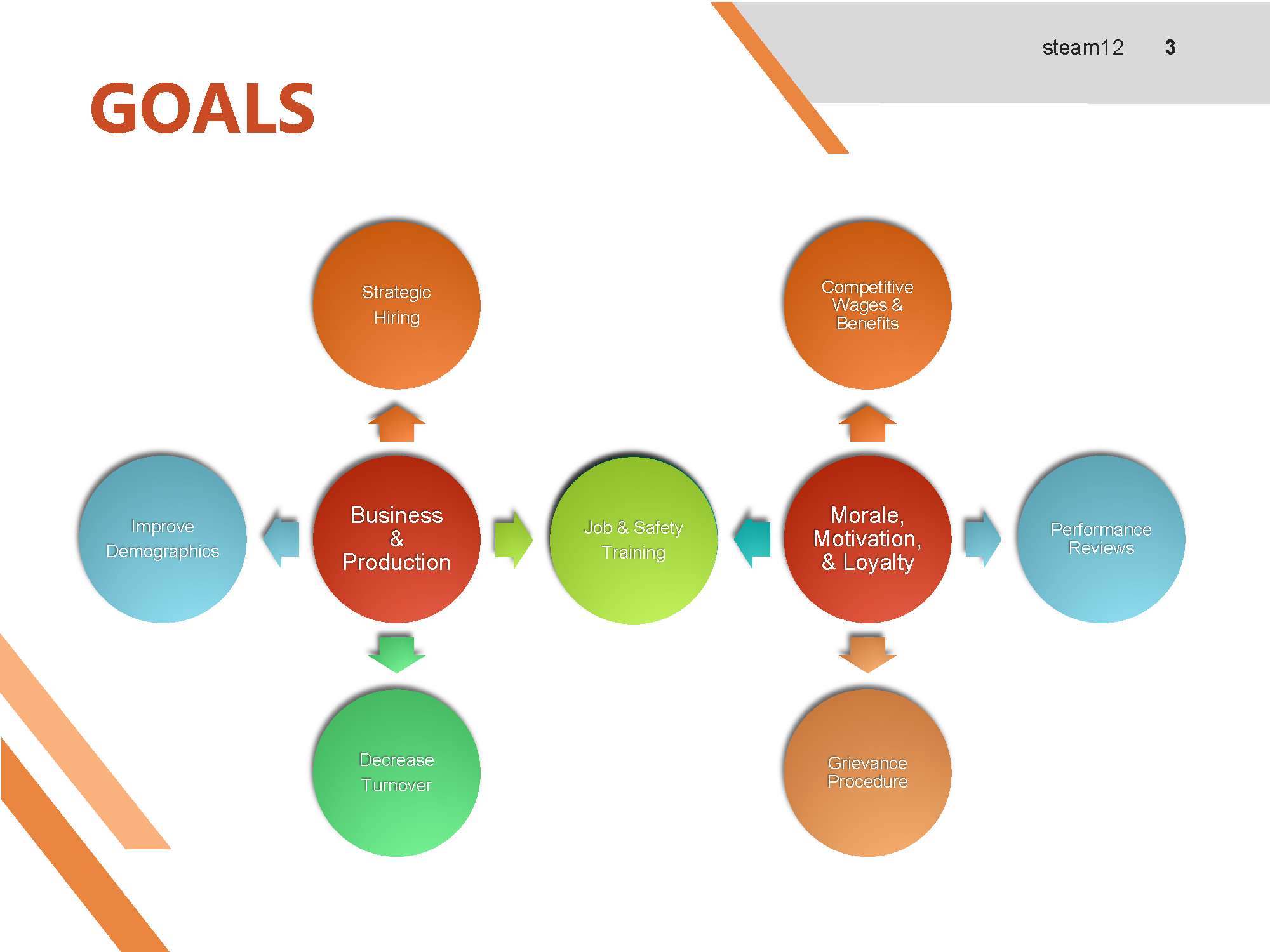 steam12 3

GOALS

Strategic Hiring

Competitive Wages & Benefits

Improve Demographics

Business & Production

Job & Safety Training

Morale, Motivation, & Loyalty

Performance Reviews

Decrease Turnover

Grievance Procedure